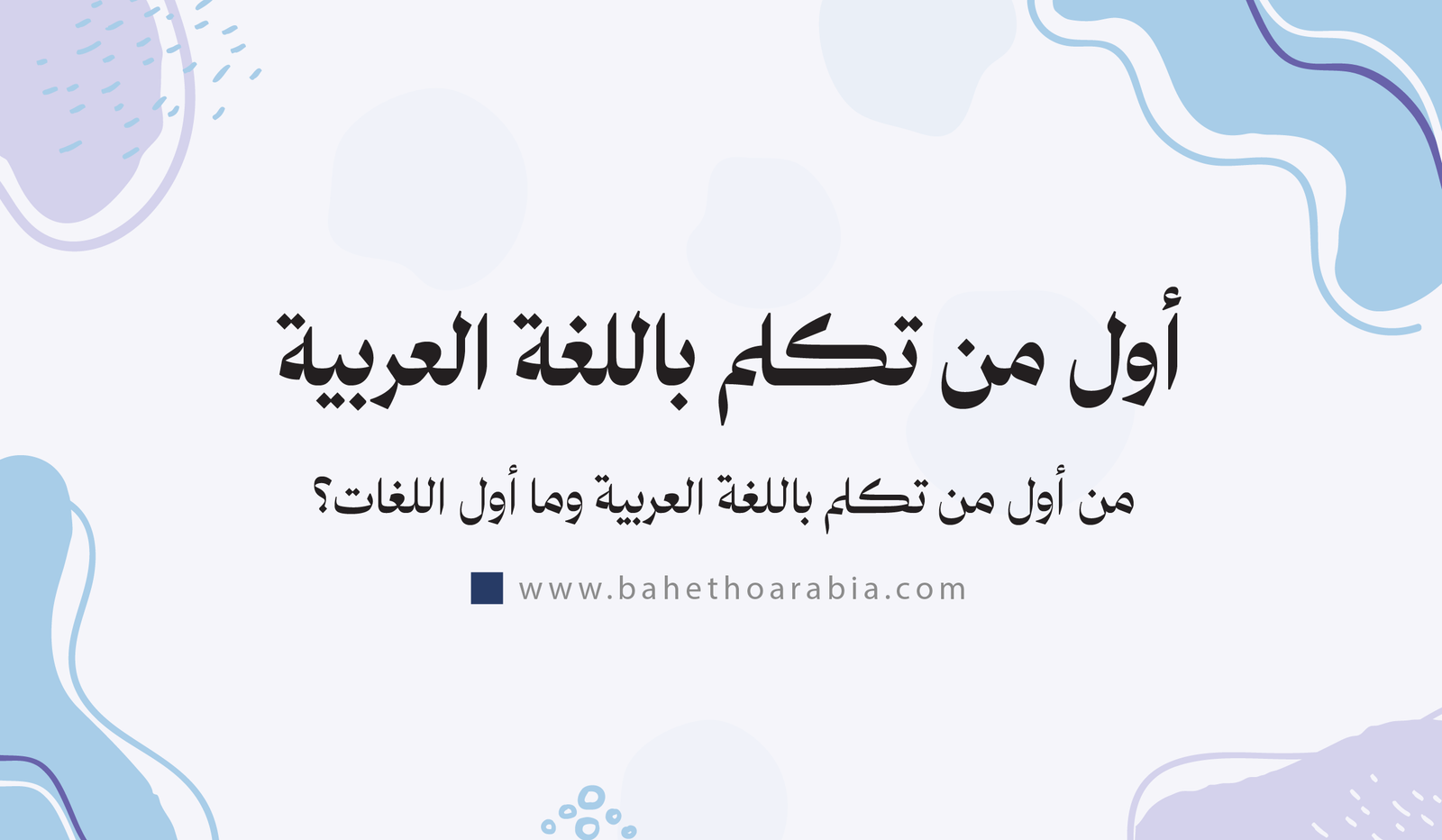 أول من تكلم باللغة العربية

من أول من تكلم باللغة العربية وما أول اللغات؟

www.bahethoarabia.com